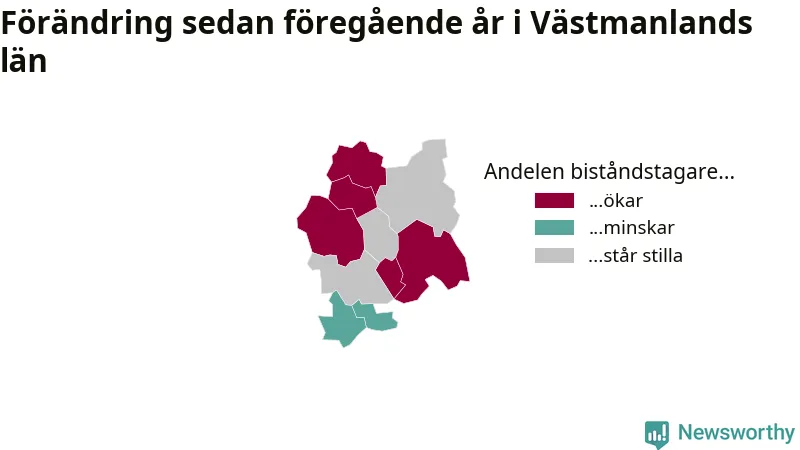 Förändring sedan föregående år i Västmanlands län

Andelen biståndstagare...
...ökar
...minskar
...står stilla

Newsworthy